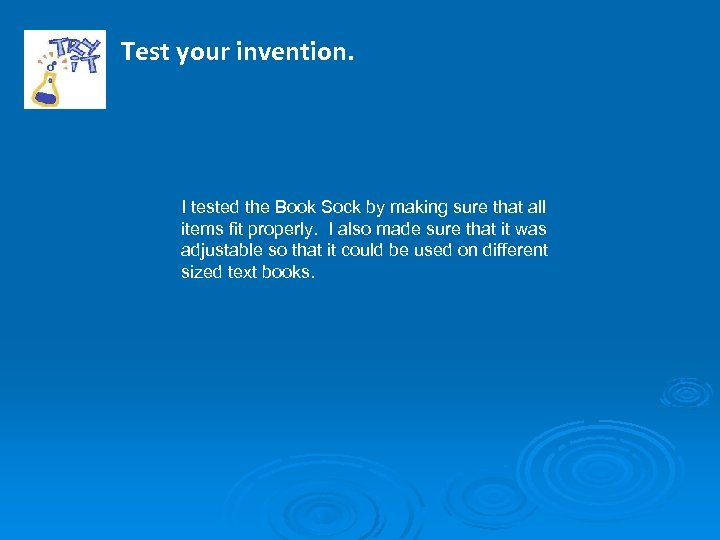 TRY IT

Test your invention.

I tested the Book Sock by making sure that all items fit properly.  I also made sure that it was adjustable so that it could be used on different sized text books.